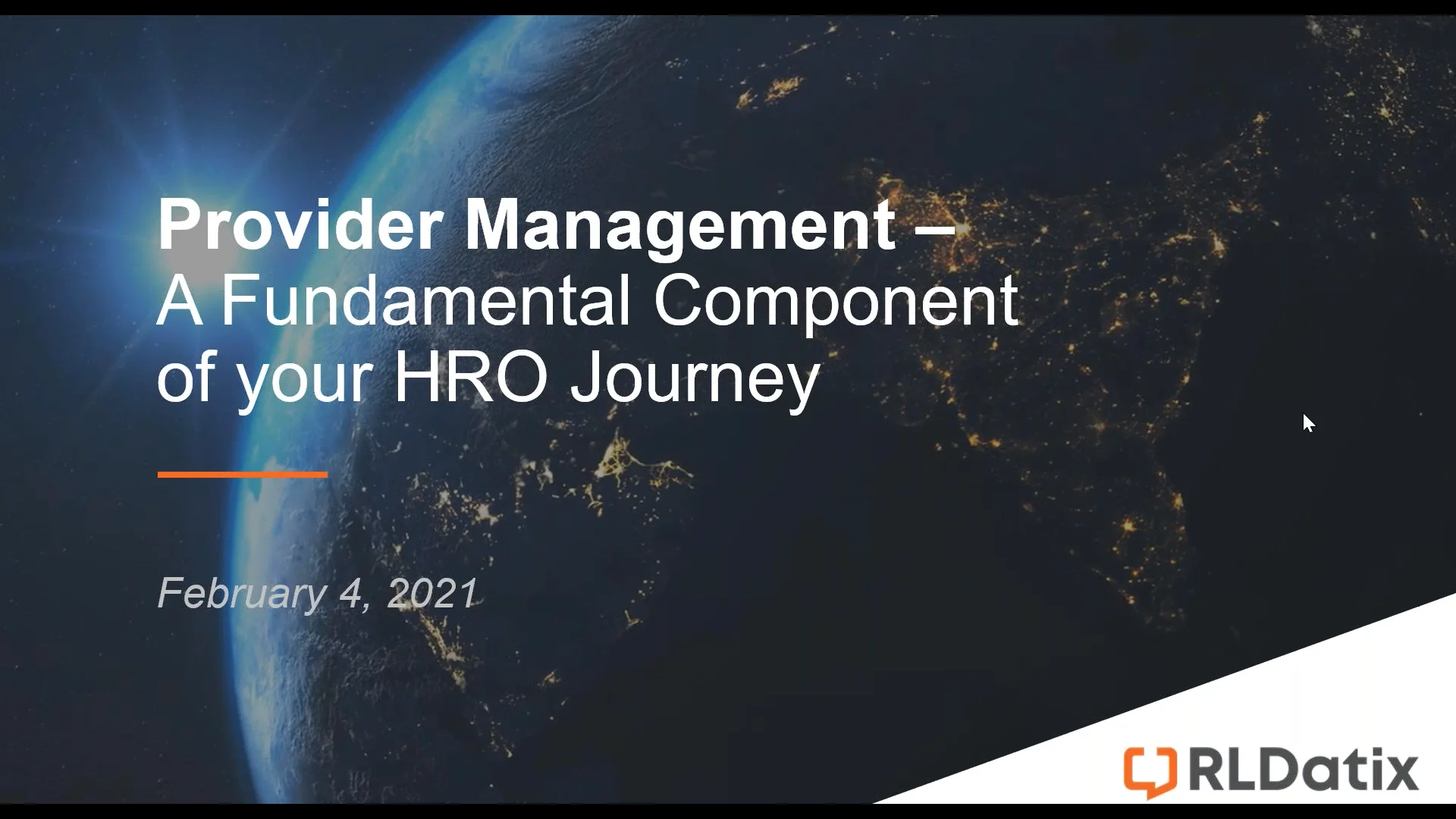 Provider Management –
A Fundamental Component of your HRO Journey

February 4, 2021

RLDatix